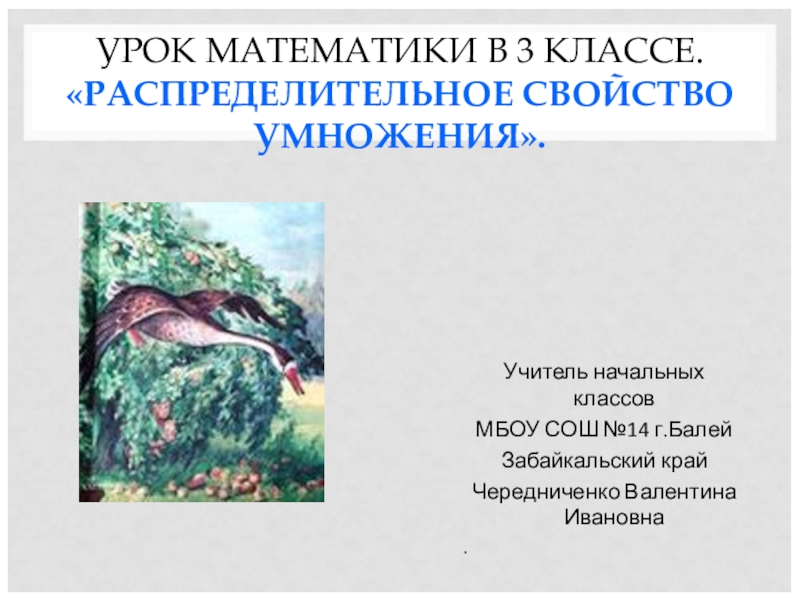 УРОК МАТЕМАТИКИ В 3 КЛАССЕ.
«РАСПРЕДЕЛИТЕЛЬНОЕ СВОЙСТВО УМНОЖЕНИЯ».

Учитель начальных классов
МБОУ СОШ №14 г.Балей
Забайкальский край
Чередниченко Валентина Ивановна
.